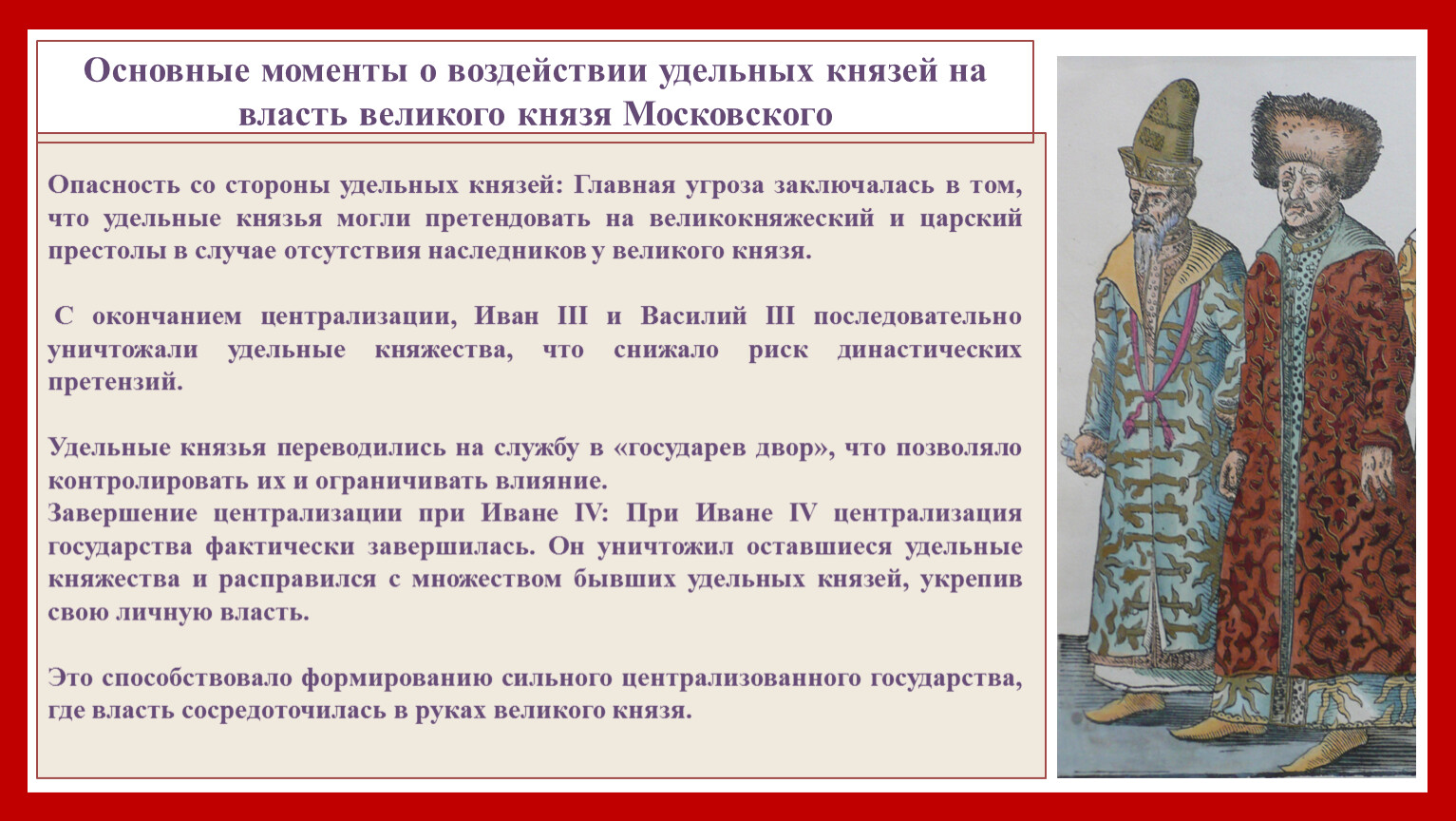 Основные моменты о воздействии удельных князей на власть великого князя Московского

Опасность со стороны удельных князей: Главная угроза заключалась в том, что удельные князья могли претендовать на великокняжеский и царский престолы в случае отсутствия наследников у великого князя.

С окончанием централизации, Иван III и Василий III последовательно уничтожали удельные княжества, что снижало риск династических претензий.

Удельные князья переводились на службу в «государев двор», что позволяло контролировать их и ограничивать влияние.
Завершение централизации при Иване IV: При Иване IV централизация государства фактически завершилась. Он уничтожил оставшиеся удельные княжества и расправился с множеством бывших удельных князей, укрепив свою личную власть.

Это способствовало формированию сильного централизованного государства, где власть сосредоточилась в руках великого князя.